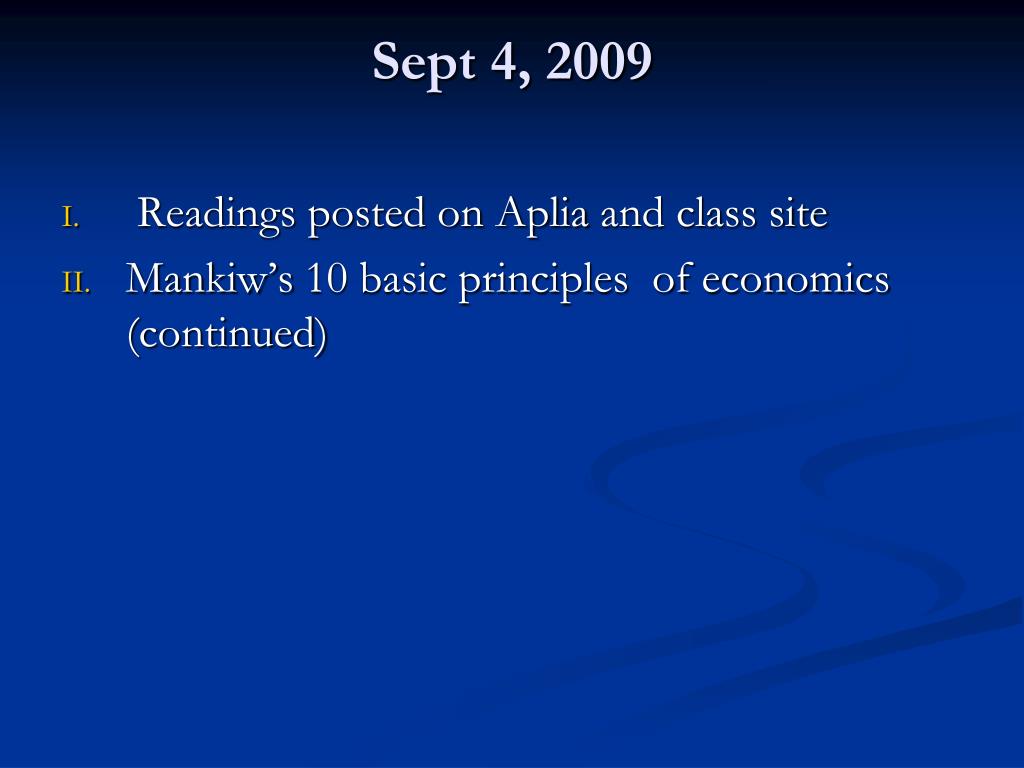 Sept 4, 2009

I. Readings posted on Aplia and class site

II. Mankiw’s 10 basic principles of economics (continued)